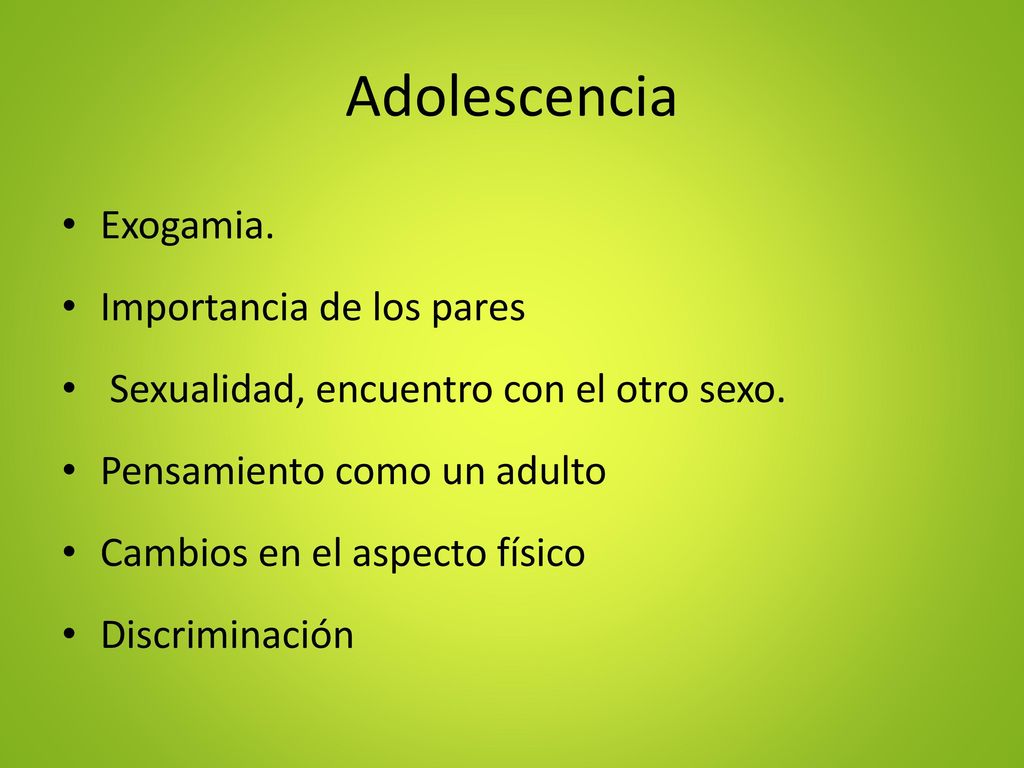 Adolescencia

• Exogamia.
• Importancia de los pares
• Sexualidad, encuentro con el otro sexo.
• Pensamiento como un adulto
• Cambios en el aspecto físico
• Discriminación